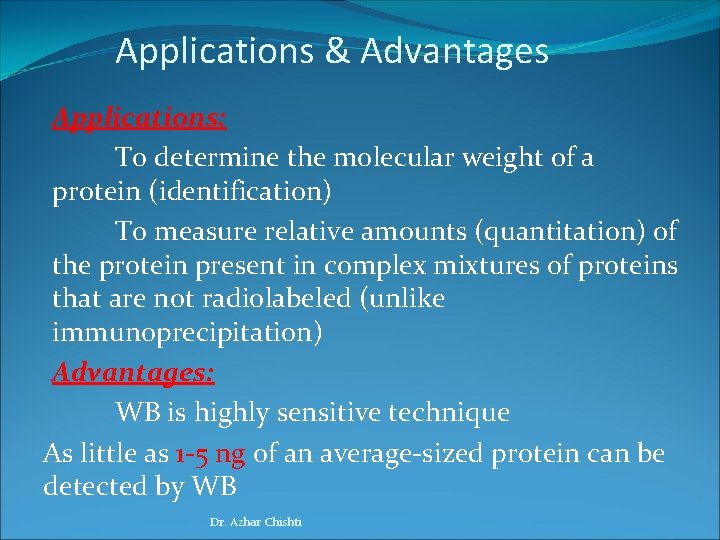 Applications & Advantages

Applications:

To determine the molecular weight of a protein (identification)

To measure relative amounts (quantitation) of the protein present in complex mixtures of proteins that are not radiolabeled (unlike immunoprecipitation)

Advantages:

WB is highly sensitive technique

As little as 1-5 ng of an average-sized protein can be detected by WB

Dr. Azhar Chishti